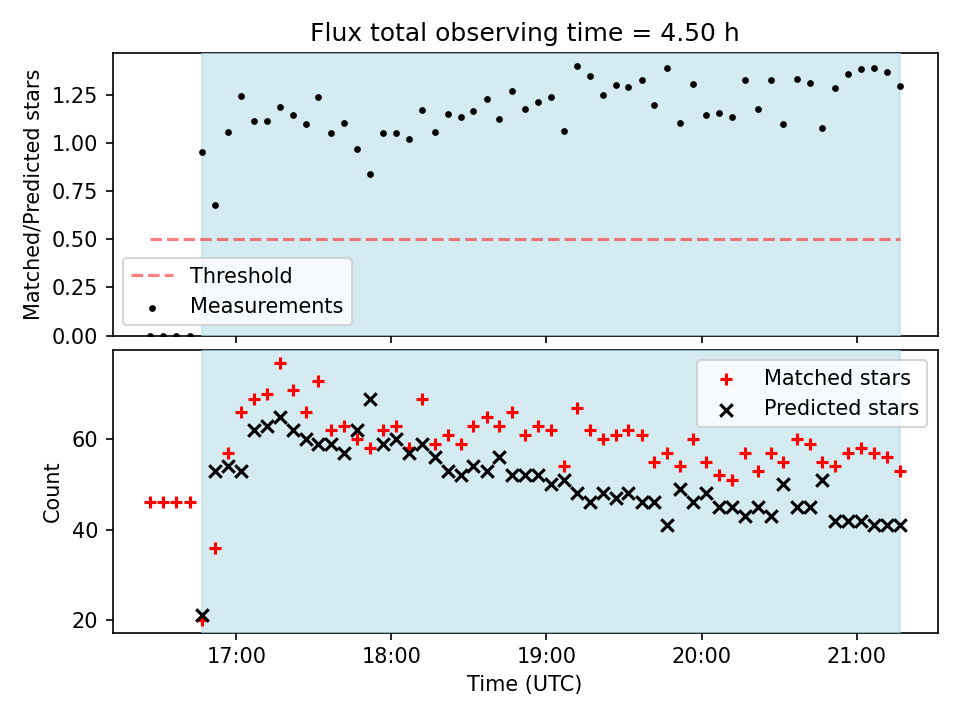 Flux total observing time = 4.50 h

Matched/Predicted stars

1.25
1.00
0.75
0.50
0.25
0.00

Threshold
Measurements

Count

60
40
20

Matched stars
Predicted stars

17:00
18:00
19:00
20:00
21:00

Time (UTC)